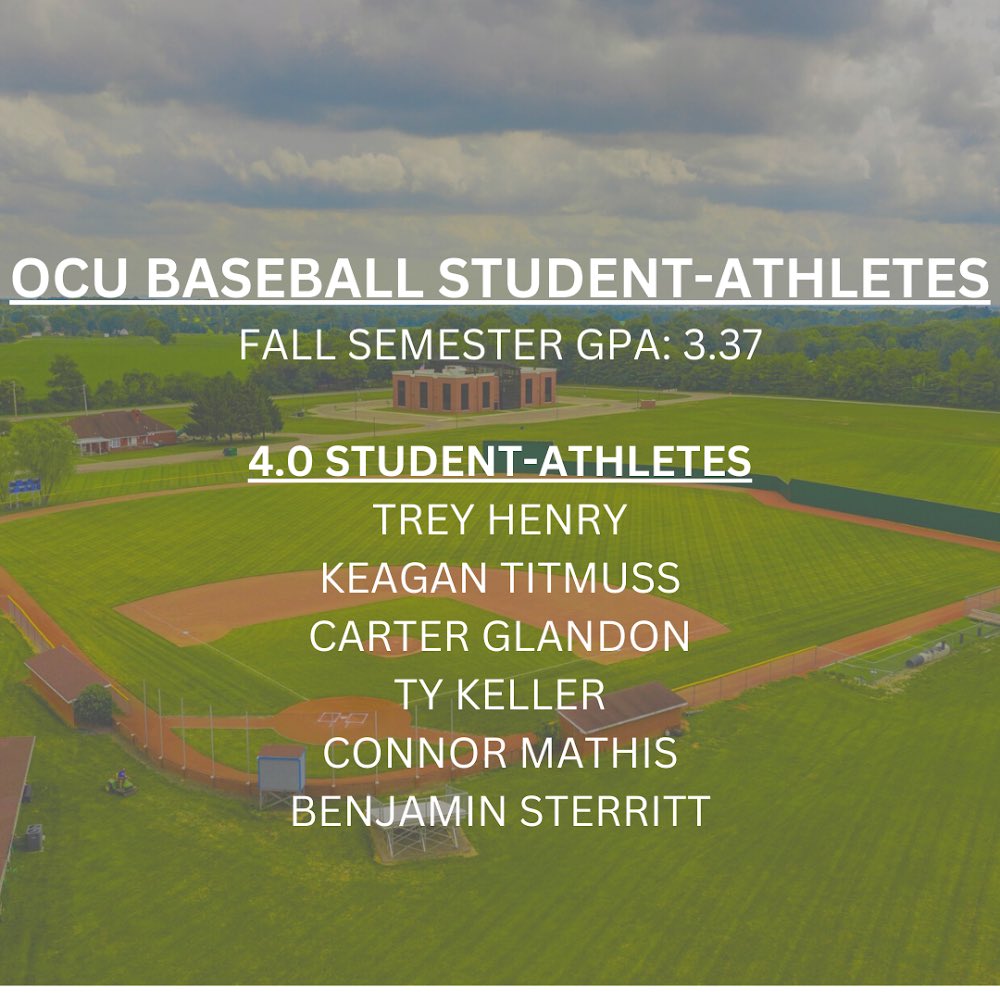 OCU BASEBALL STUDENT-ATHLETES

FALL SEMESTER GPA: 3.37

4.0 STUDENT-ATHLETES

TREY HENRY

KEAGAN TITMUSS

CARTER GLANDON

TY KELLER

CONNOR MATHIS

BENJAMIN STERRITT